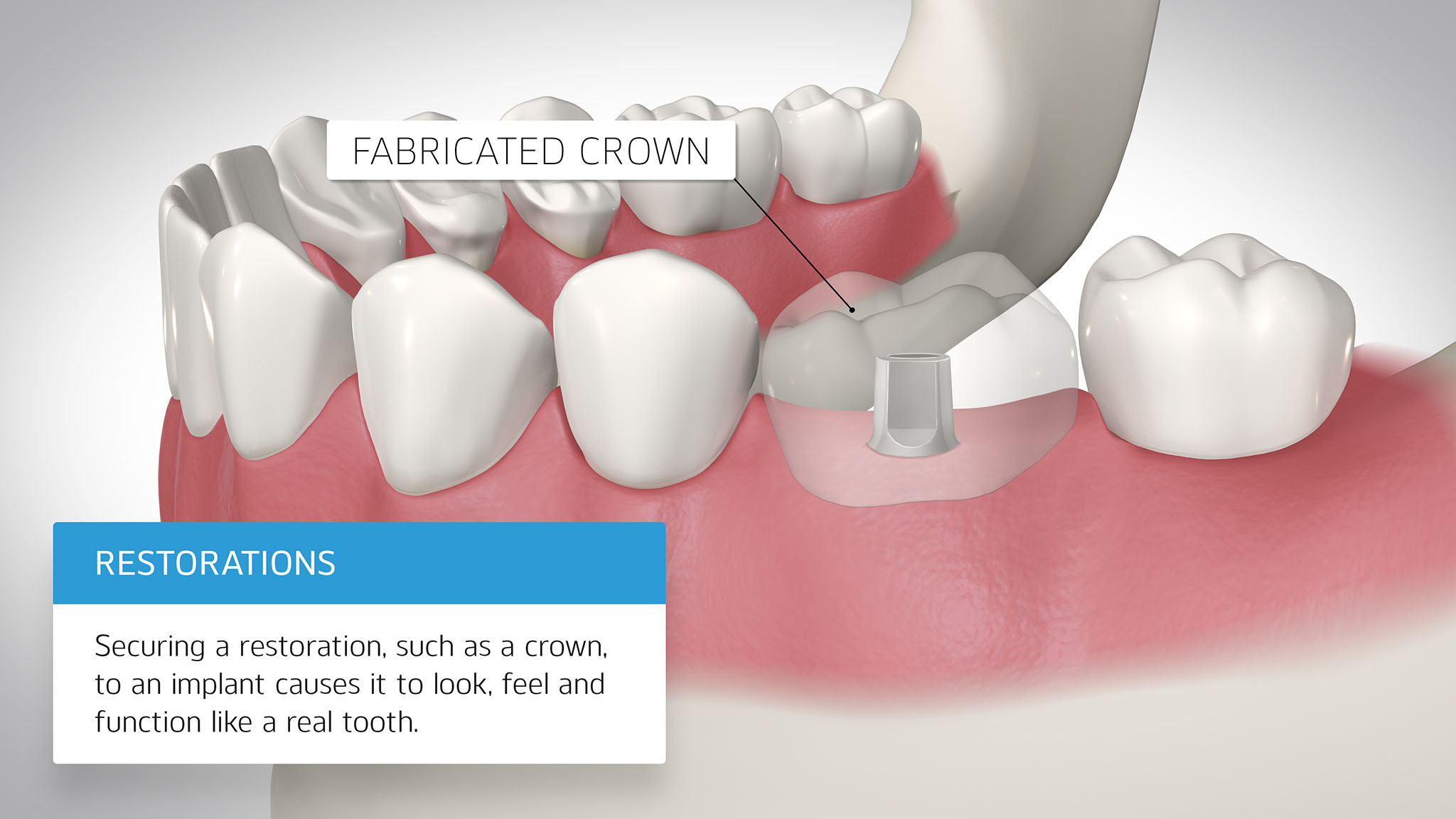 FABRICATED CROWN

RESTORATIONS

Securing a restoration, such as a crown, to an implant causes it to look, feel and function like a real tooth.